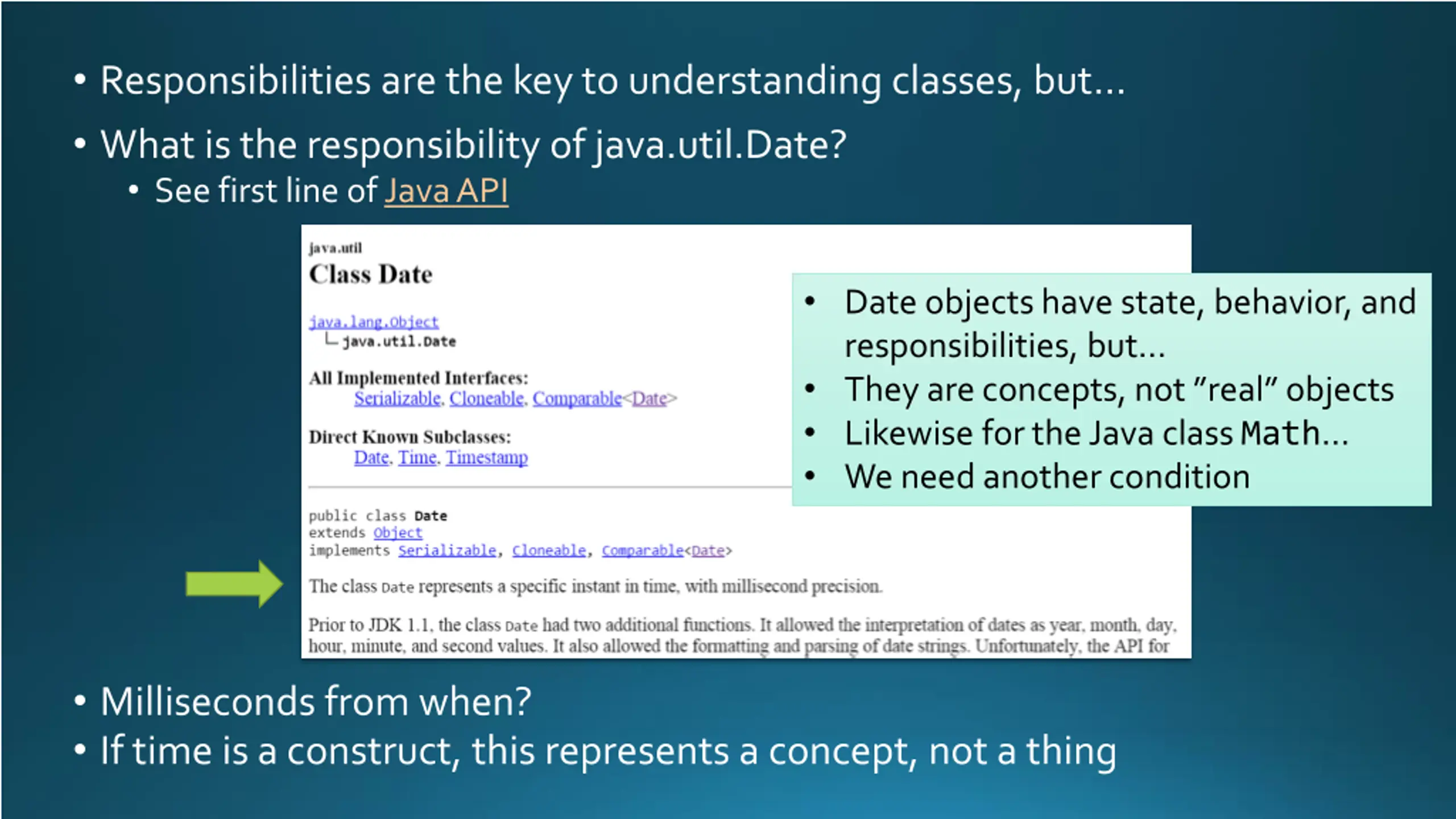 • Responsibilities are the key to understanding classes, but...

• What is the responsibility of java.util.Date?

• See first line of Java API

java.util

Class Date

java.lang.Object
└ java.util.Date

All Implemented Interfaces:
Serializable, Cloneable, Comparable<Date>

Direct Known Subclasses:
Date, Time, Timestamp

public class Date
extends Object
implements Serializable, Cloneable, Comparable<Date>

The class Date represents a specific instant in time, with millisecond precision.

Prior to JDK 1.1, the class Date had two additional functions. It allowed the interpretation of dates as year, month, day, hour, minute, and second values. It also allowed the formatting and parsing of date strings. Unfortunately, the API for

• Date objects have state, behavior, and responsibilities, but...
• They are concepts, not "real" objects
• Likewise for the Java class Math...
• We need another condition

• Milliseconds from when?
• If time is a construct, this represents a concept, not a thing